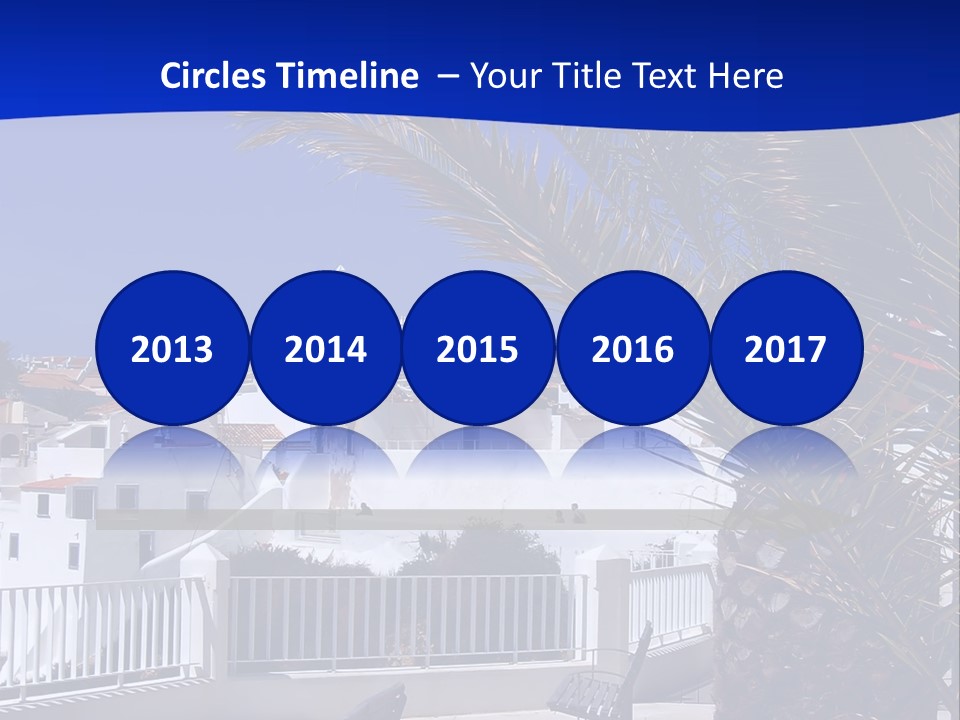 Circles Timeline – Your Title Text Here

2013

2014

2015

2016

2017